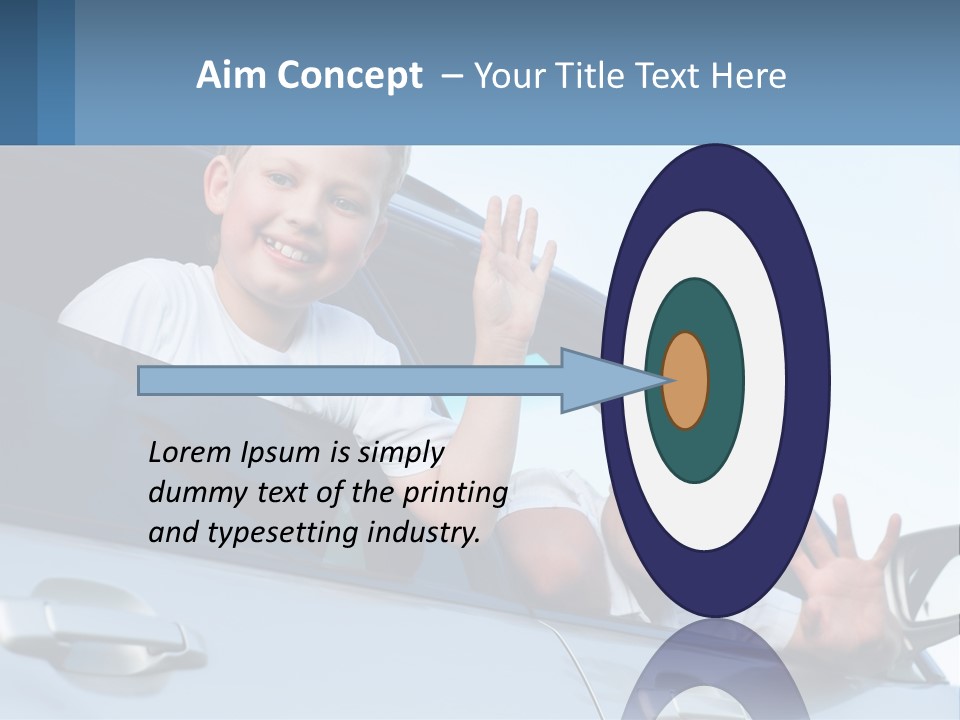 Aim Concept – Your Title Text Here

Lorem Ipsum is simply dummy text of the printing and typesetting industry.